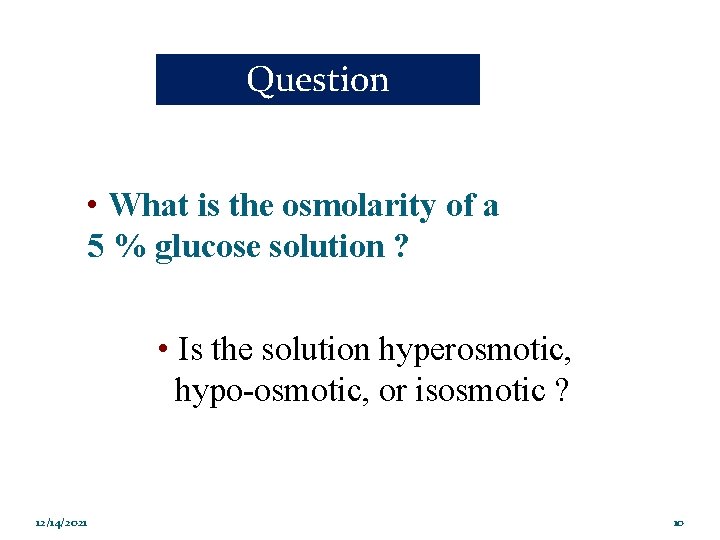 Question

• What is the osmolarity of a 5 % glucose solution ?

• Is the solution hyperosmotic, hypo-osmotic, or isosmotic ?

12/14/2021

10